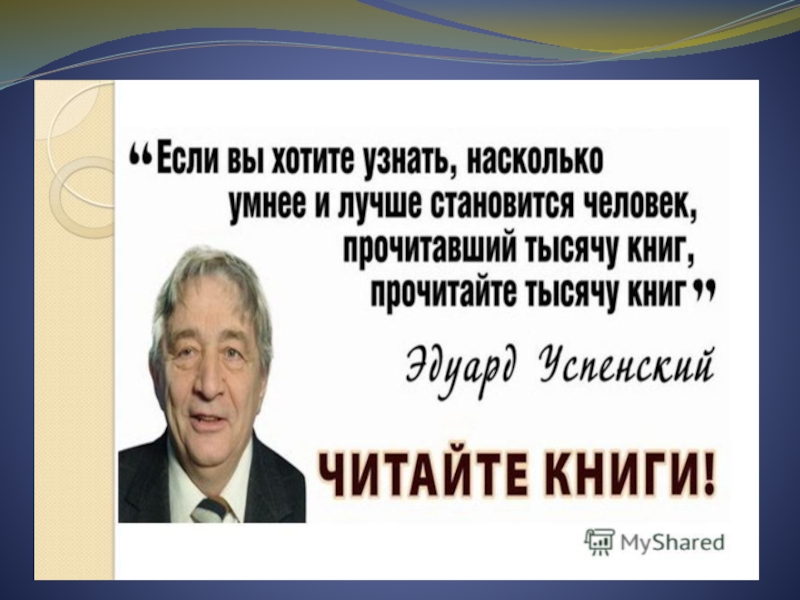 “Если вы хотите узнать, насколько умнее и лучше становится человек, прочитавший тысячу книг, прочитайте тысячу книг”

Эдуард Успенский

ЧИТАЙТЕ КНИГИ!

MyShared